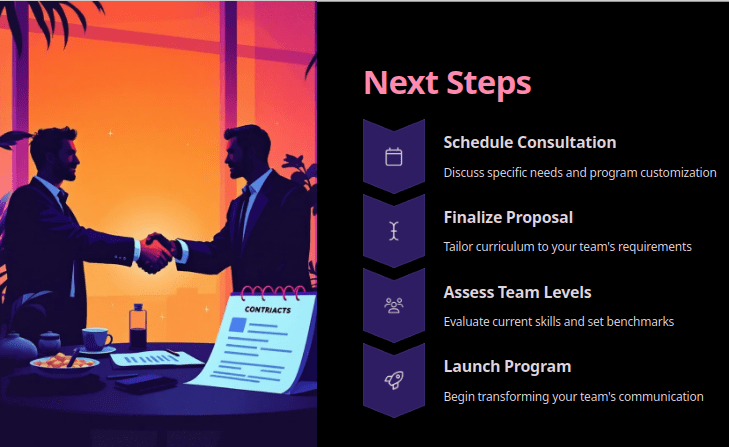 CONTRACTS

Next Steps

Schedule Consultation

Discuss specific needs and program customization

Finalize Proposal

Tailor curriculum to your team's requirements

Assess Team Levels

Evaluate current skills and set benchmarks

Launch Program

Begin transforming your team's communication